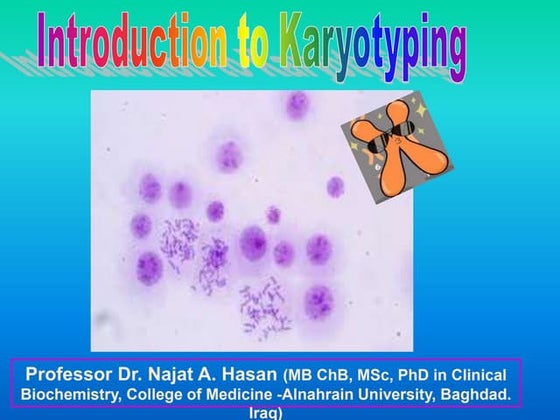 Introduction to Karyotyping

Professor Dr. Najat A. Hasan (MB ChB, MSc, PhD in Clinical Biochemistry, College of Medicine -Alnahrain University, Baghdad. Iraq)